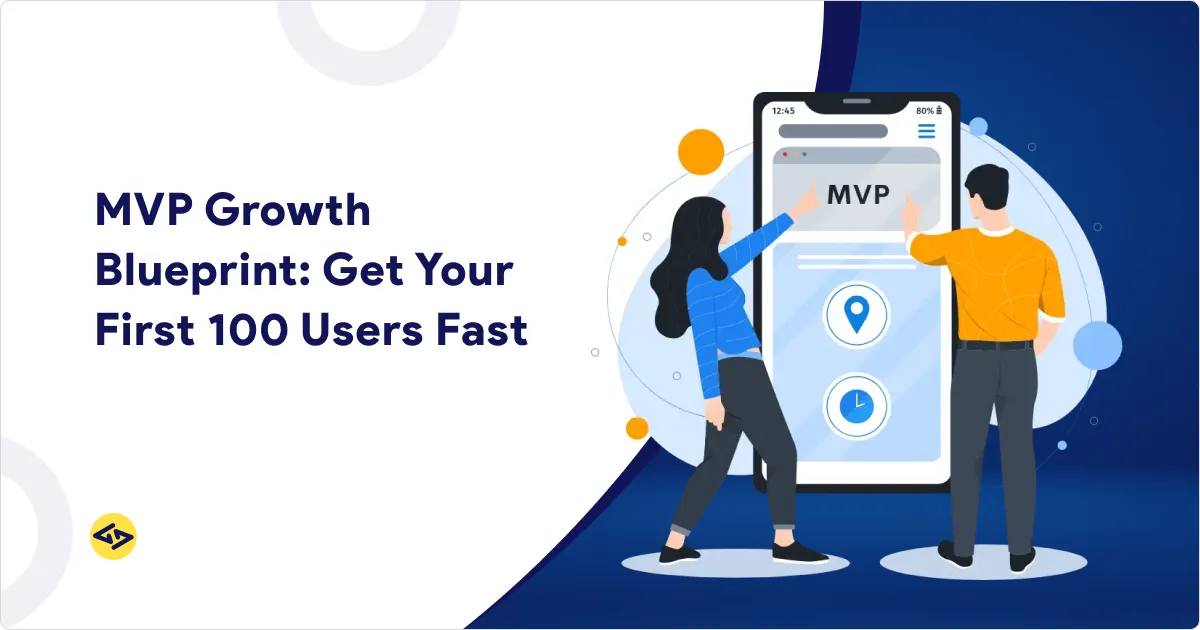 MVP Growth Blueprint: Get Your First 100 Users Fast

12:45

80%

MVP